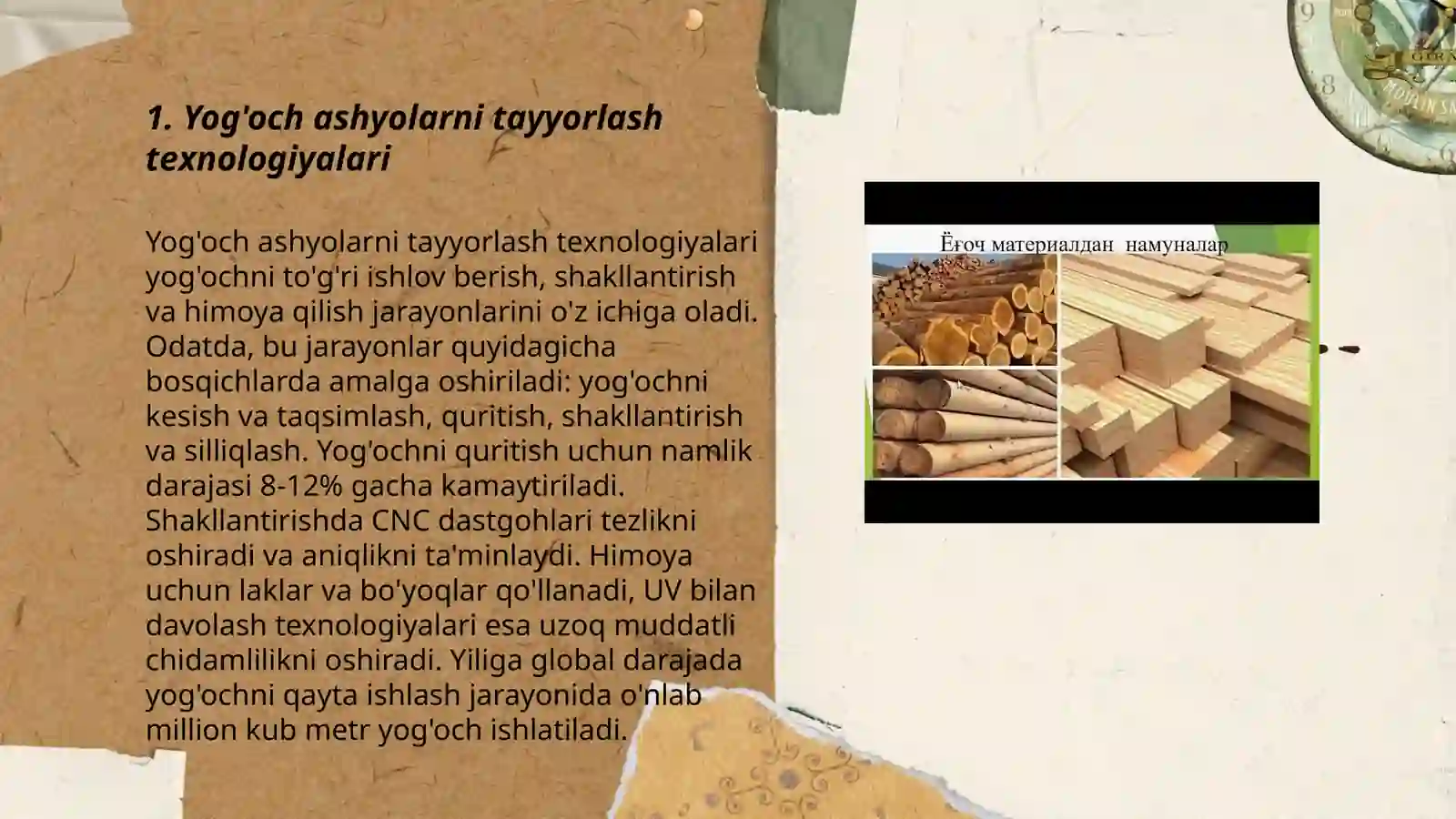 1. Yog'och ashyolarni tayyorlash texnologiyalari

Yog'och ashyolarni tayyorlash texnologiyalari yog'ochni to'g'ri ishlov berish, shakllantirish va himoya qilish jarayonlarini o'z ichiga oladi. Odatda, bu jarayonlar quyidagicha bosqichlarda amalga oshiriladi: yog'ochni kesish va taqsimlash, quritish, shakllantirish va silliqlash. Yog'ochni quritish uchun namlik darajasi 8-12% gacha kamaytiriladi. Shakllantirishda CNC dastgohlari tezlikni oshiradi va aniqlikni ta'minlaydi. Himoya uchun laklar va bo'yoqlar qo'llanadi, UV bilan davolash texnologiyalari esa uzoq muddatli chidamlilikni oshiradi. Yiliga global darajada yog'ochni qayta ishlash jarayonida o'nlab million kub metr yog'och ishlatiladi.

Ёғоч материалдан намуналар